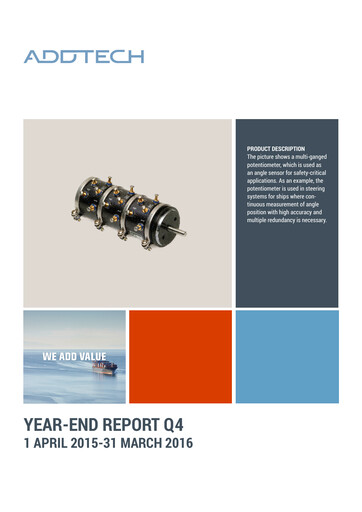 ADDTECH

PRODUCT DESCRIPTION
The picture shows a multi-ganged potentiometer, which is used as an angle sensor for safety-critical applications. As an example, the potentiometer is used in steering systems for ships where continuous measurement of angle position with high accuracy and multiple redundancy is necessary.

WE ADD VALUE

YEAR-END REPORT Q4
1 APRIL 2015-31 MARCH 2016